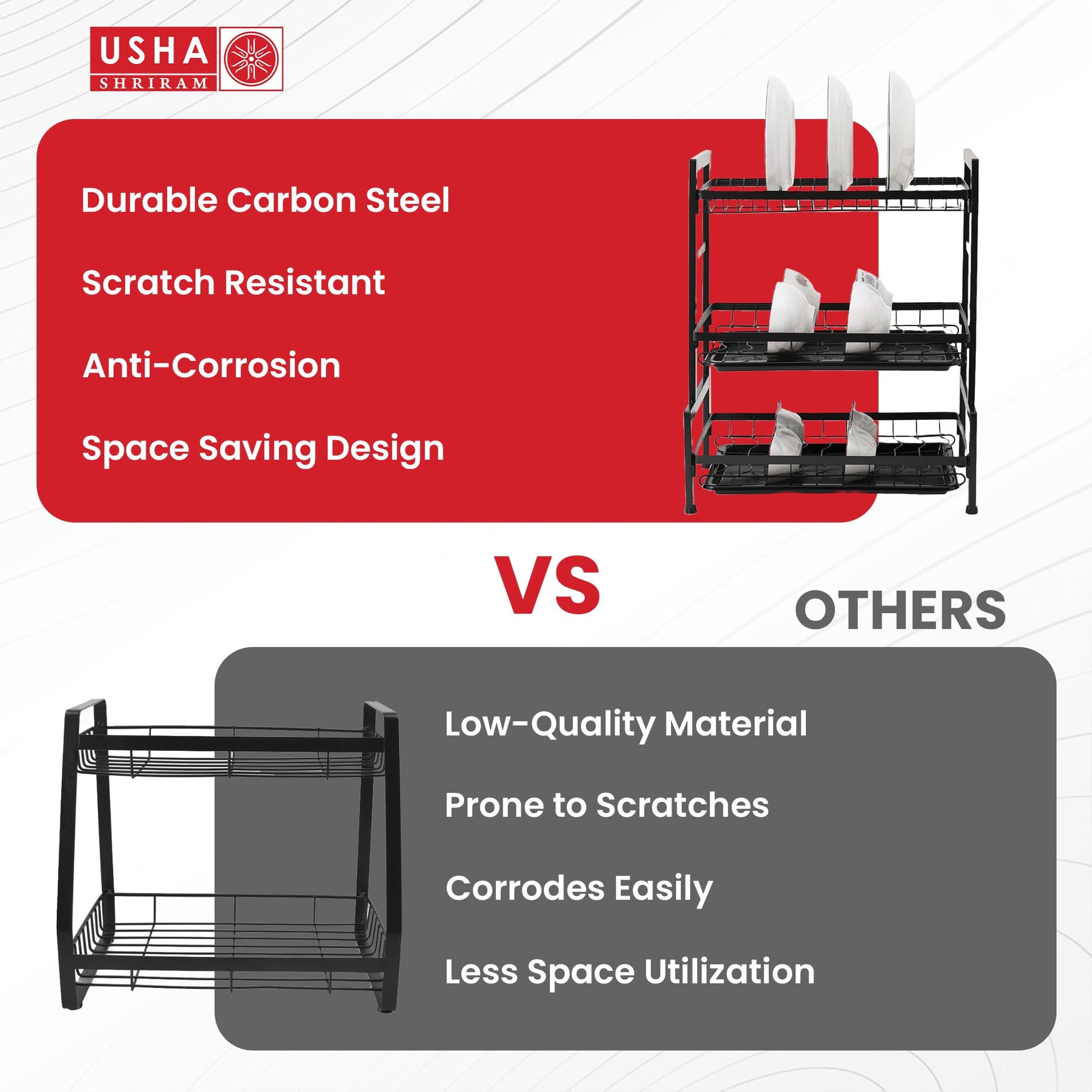 USHA
SHRIRAM

Durable Carbon Steel

Scratch Resistant

Anti-Corrosion

Space Saving Design

VS

OTHERS

Low-Quality Material

Prone to Scratches

Corrodes Easily

Less Space Utilization